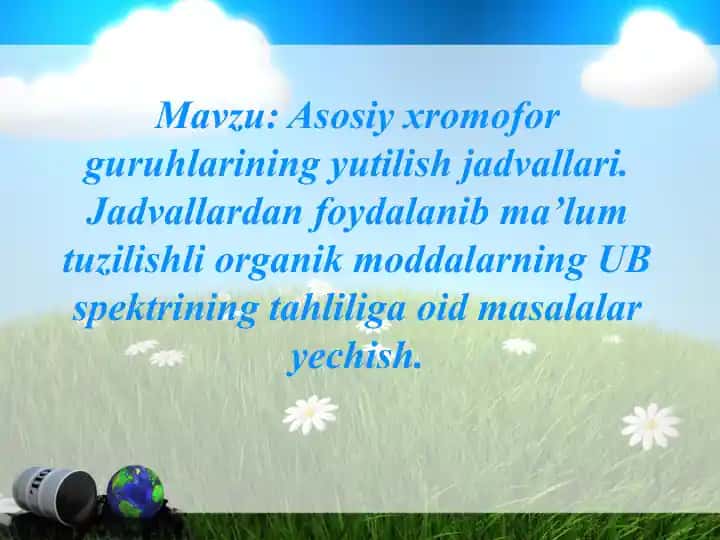 Mavzu: Asosiy xromofor guruhlarining yutilish jadvallari. Jadvallardan foydalanib ma’lum tuzilishli organik moddalarning UB spektrining tahliliga oid masalalar yechish.